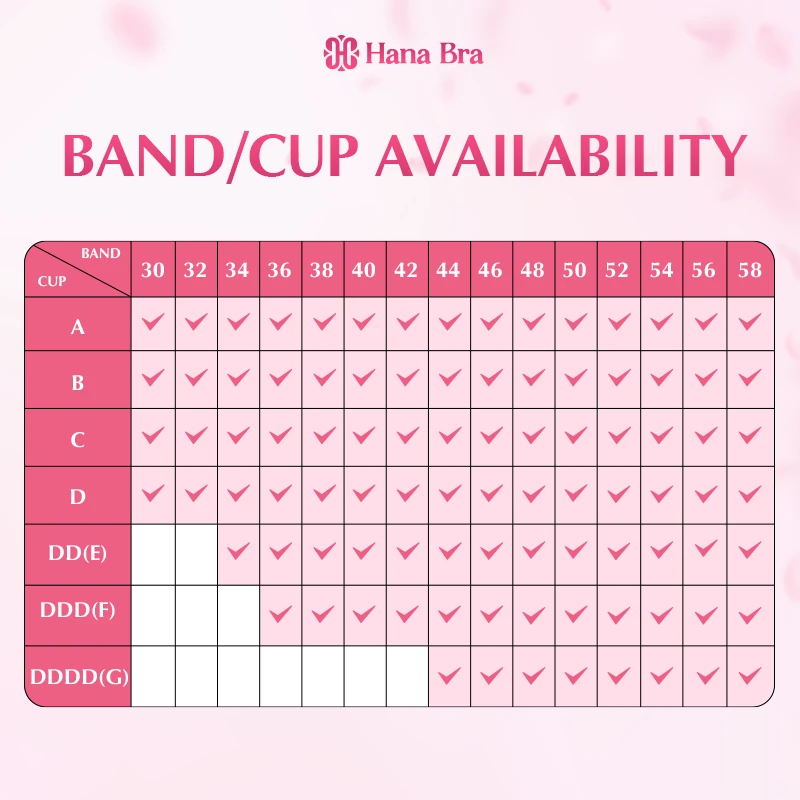 Hana Bra

BAND/CUP AVAILABILITY

| BAND / CUP | 30 | 32 | 34 | 36 | 38 | 40 | 42 | 44 | 46 | 48 | 50 | 52 | 54 | 56 | 58 |
|---|---|---|---|---|---|---|---|---|---|---|---|---|---|---|---|
| A | ✓ | ✓ | ✓ | ✓ | ✓ | ✓ | ✓ | ✓ | ✓ | ✓ | ✓ | ✓ | ✓ | ✓ | ✓ |
| B | ✓ | ✓ | ✓ | ✓ | ✓ | ✓ | ✓ | ✓ | ✓ | ✓ | ✓ | ✓ | ✓ | ✓ | ✓ |
| C | ✓ | ✓ | ✓ | ✓ | ✓ | ✓ | ✓ | ✓ | ✓ | ✓ | ✓ | ✓ | ✓ | ✓ | ✓ |
| D | ✓ | ✓ | ✓ | ✓ | ✓ | ✓ | ✓ | ✓ | ✓ | ✓ | ✓ | ✓ | ✓ | ✓ | ✓ |
| DD(E) | | | ✓ | ✓ | ✓ | ✓ | ✓ | ✓ | ✓ | ✓ | ✓ | ✓ | ✓ | ✓ | ✓ |
| DDD(F) | | | | ✓ | ✓ | ✓ | ✓ | ✓ | ✓ | ✓ | ✓ | ✓ | ✓ | ✓ | ✓ |
| DDDD(G) | | | | | | | | ✓ | ✓ | ✓ | ✓ | ✓ | ✓ | ✓ | ✓ |